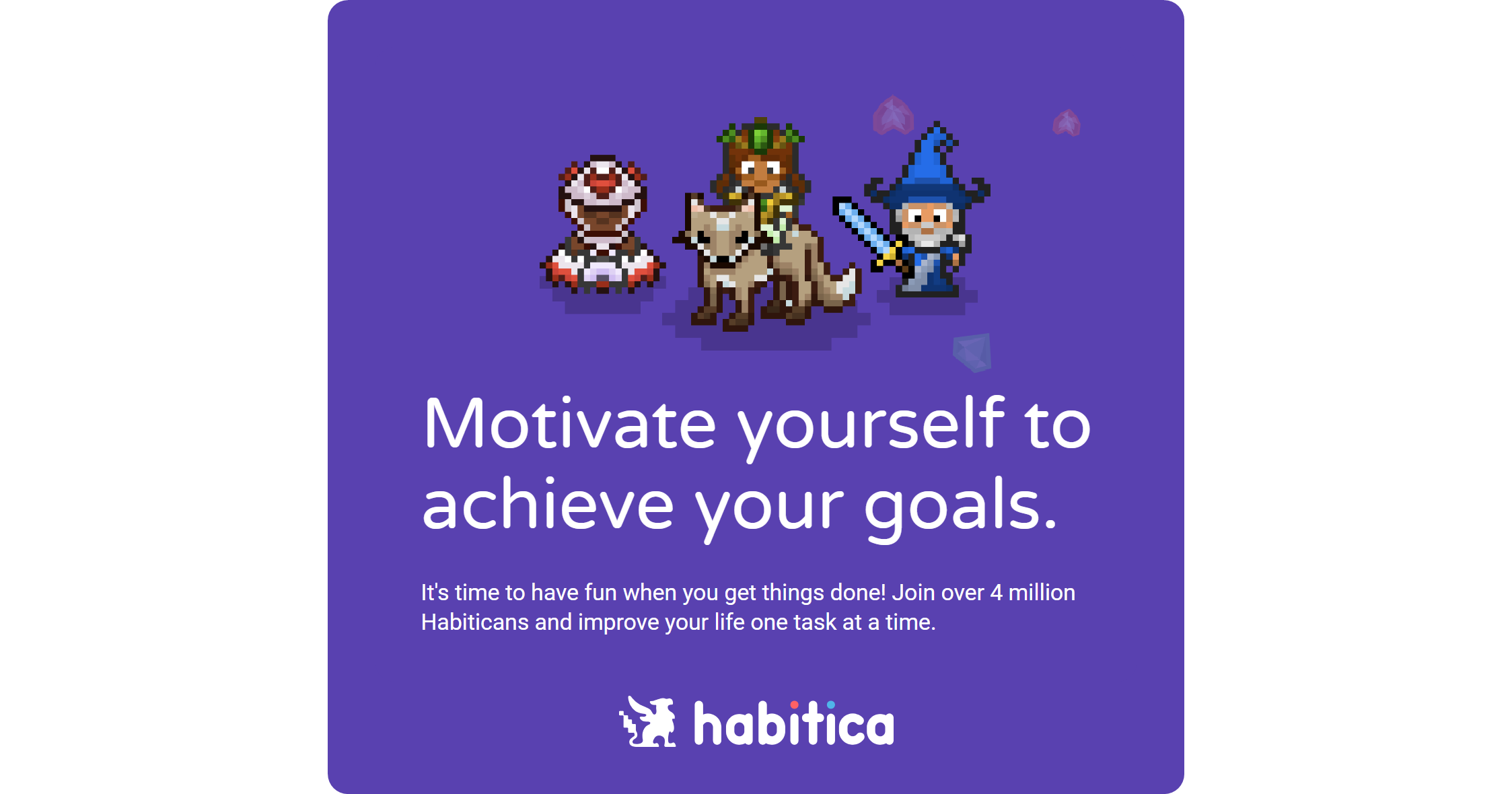 Motivate yourself to achieve your goals.

It's time to have fun when you get things done! Join over 4 million Habiticans and improve your life one task at a time.

habitica